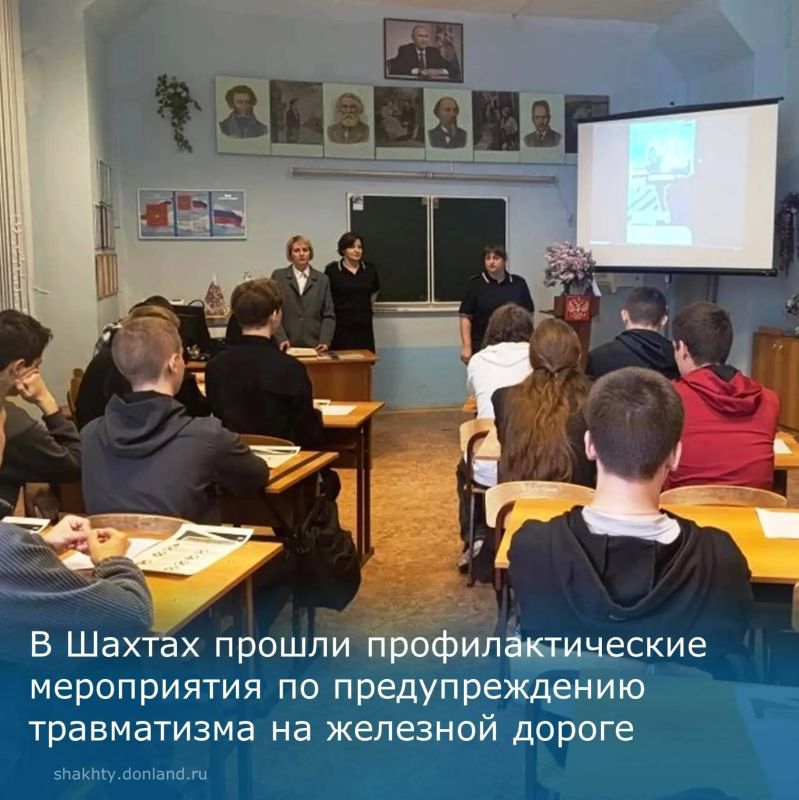 В Шахтах прошли профилактические мероприятия по предупреждению травматизма на железной дороге

shakhty.donland.ru